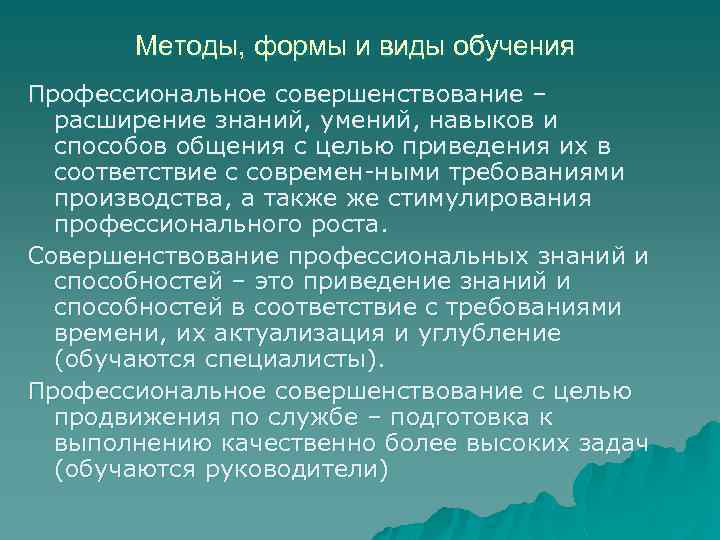 Методы, формы и виды обучения

Профессиональное совершенствование – расширение знаний, умений, навыков и способов общения с целью приведения их в соответствие с современ-ными требованиями производства, а также же стимулирования профессионального роста.

Совершенствование профессиональных знаний и способностей – это приведение знаний и способностей в соответствие с требованиями времени, их актуализация и углубление (обучаются специалисты).

Профессиональное совершенствование с целью продвижения по службе – подготовка к выполнению качественно более высоких задач (обучаются руководители)